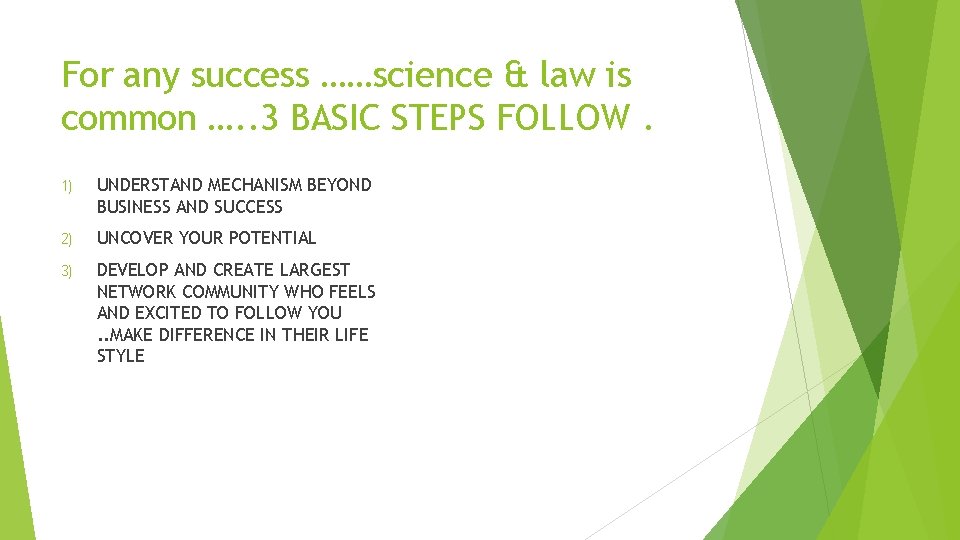 For any success ……science & law is common …..3 BASIC STEPS FOLLOW .

1) UNDERSTAND MECHANISM BEYOND BUSINESS AND SUCCESS

2) UNCOVER YOUR POTENTIAL

3) DEVELOP AND CREATE LARGEST NETWORK COMMUNITY WHO FEELS AND EXCITED TO FOLLOW YOU ..MAKE DIFFERENCE IN THEIR LIFE STYLE